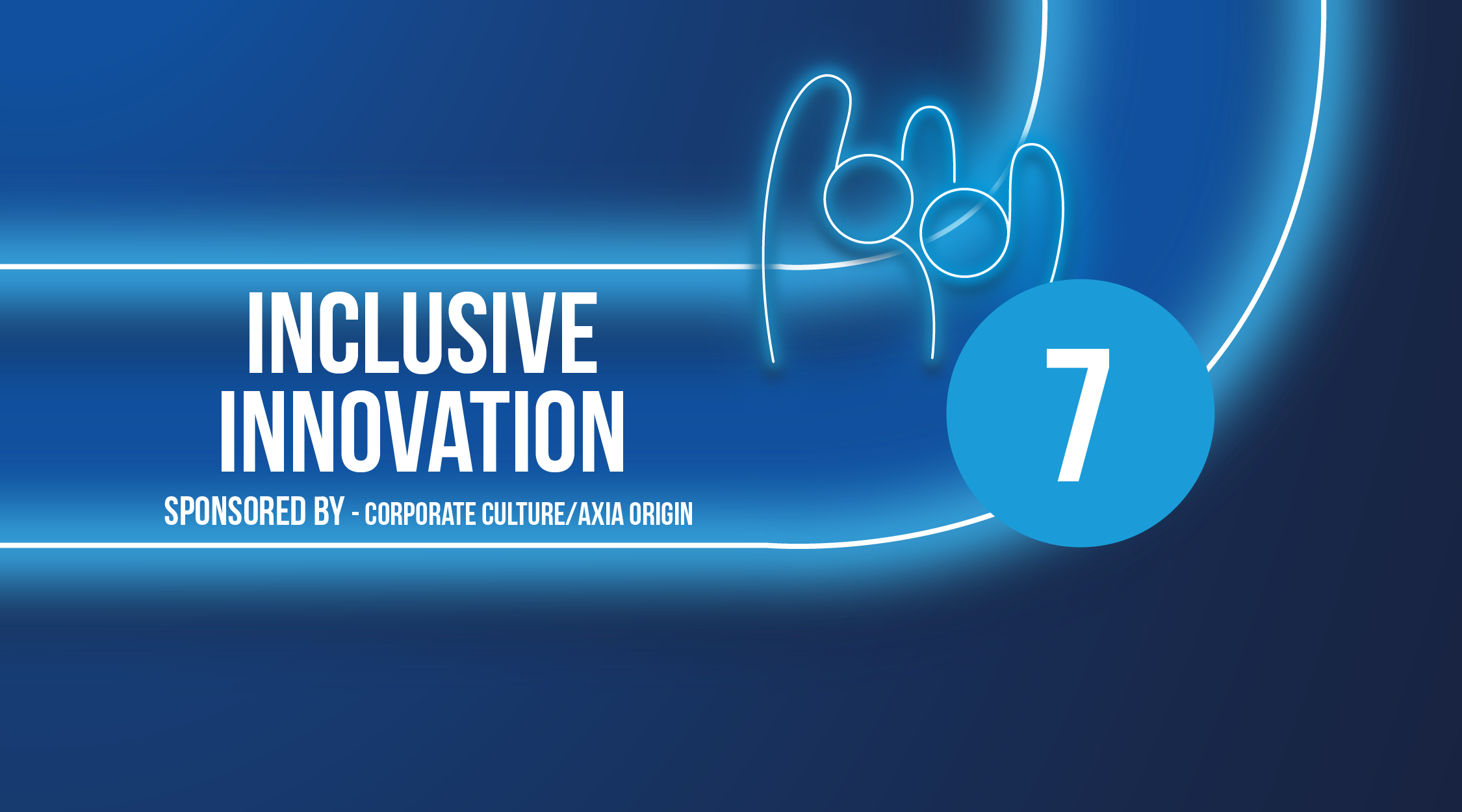 INCLUSIVE INNOVATION

SPONSORED BY - CORPORATE CULTURE/AXIA ORIGIN

7